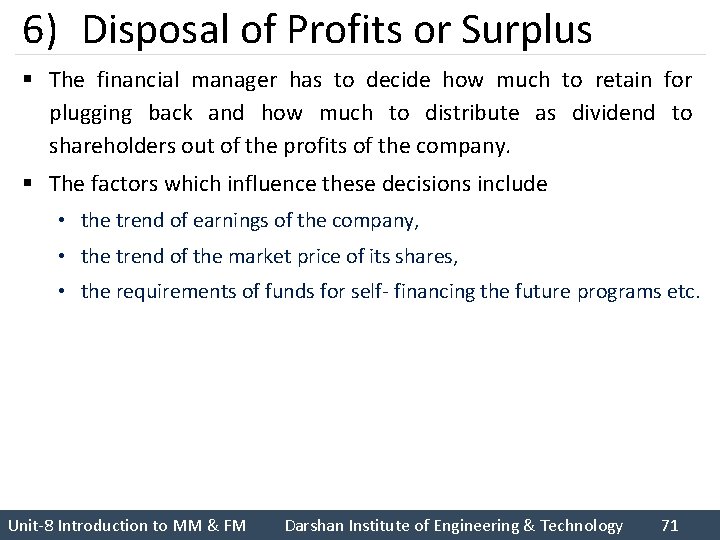 6) Disposal of Profits or Surplus

▪ The financial manager has to decide how much to retain for plugging back and how much to distribute as dividend to shareholders out of the profits of the company.

▪ The factors which influence these decisions include

• the trend of earnings of the company,

• the trend of the market price of its shares,

• the requirements of funds for self- financing the future programs etc.

Unit-8 Introduction to MM & FM Darshan Institute of Engineering & Technology 71